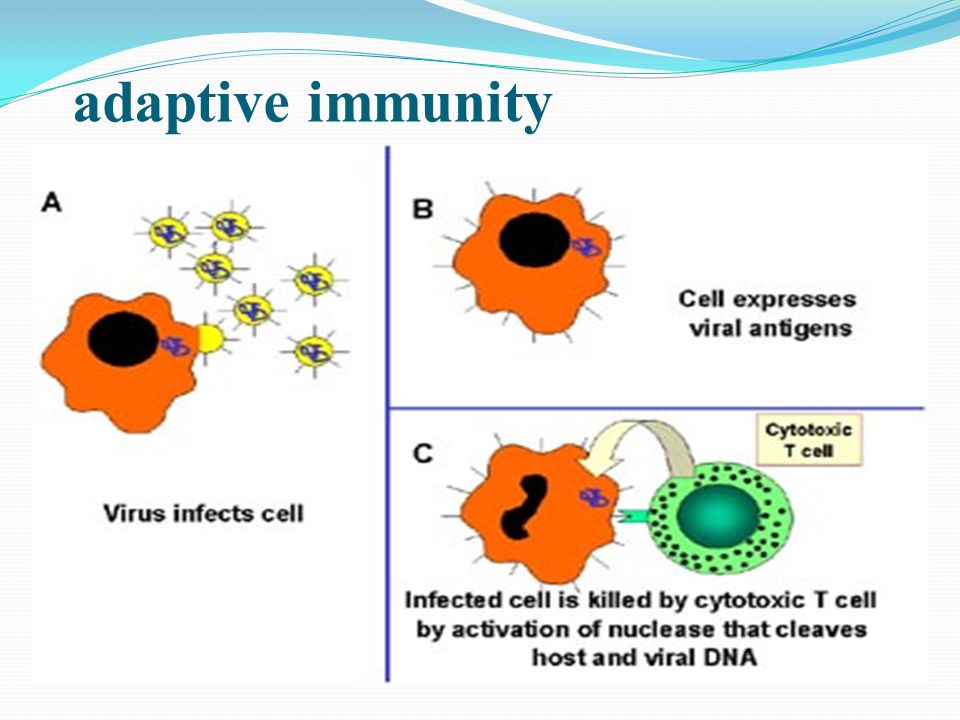 adaptive immunity

A

Virus infects cell

B

Cell expresses viral antigens

C

Cytotoxic T cell

Infected cell is killed by cytotoxic T cell by activation of nuclease that cleaves host and viral DNA